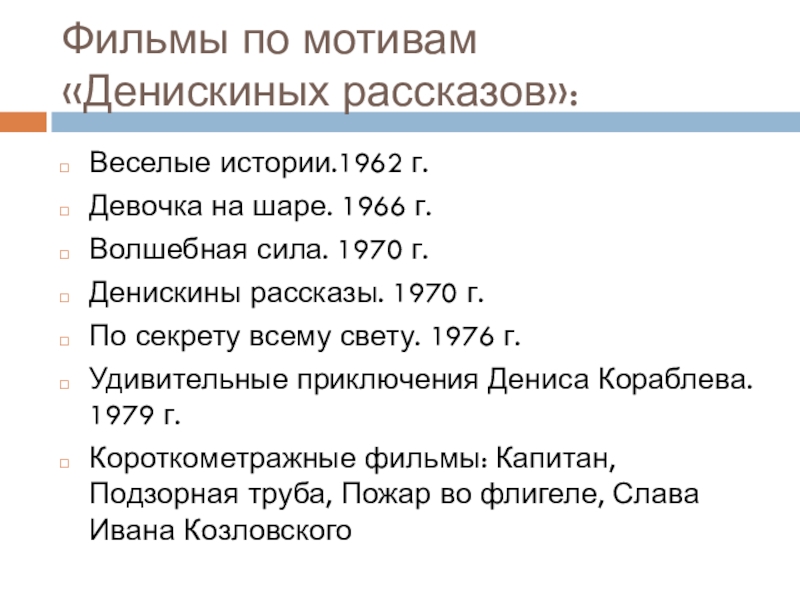 Фильмы по мотивам «Денискиных рассказов»:

Веселые истории.1962 г.

Девочка на шаре. 1966 г.

Волшебная сила. 1970 г.

Денискины рассказы. 1970 г.

По секрету всему свету. 1976 г.

Удивительные приключения Дениса Кораблева. 1979 г.

Короткометражные фильмы: Капитан, Подзорная труба, Пожар во флигеле, Слава Ивана Козловского